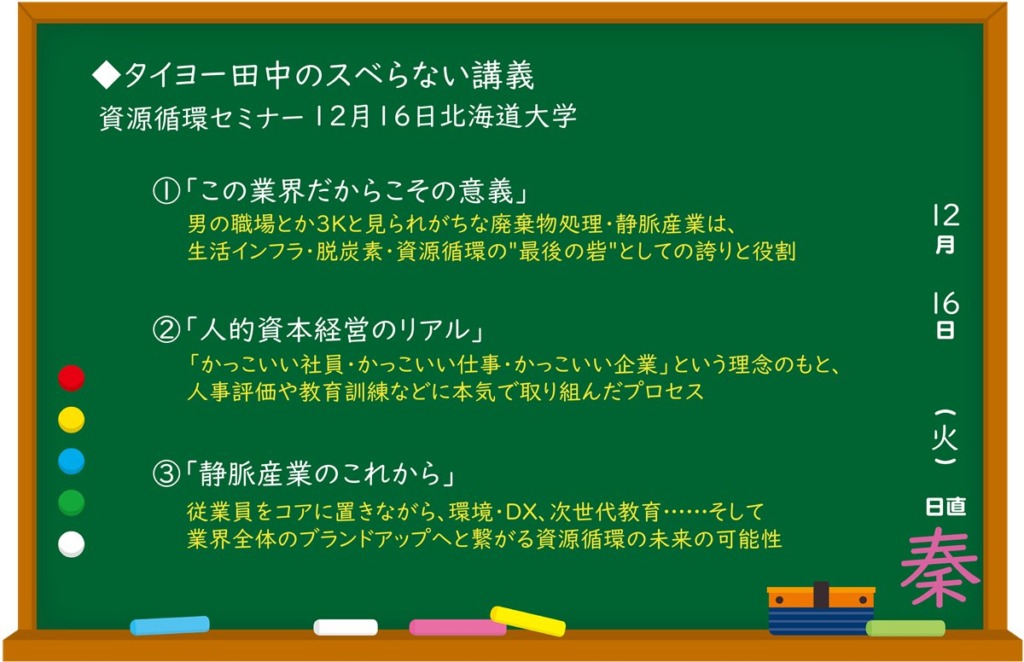 ◆タイヨー田中のスベらない講義
資源循環セミナー 12月16日北海道大学

①「この業界だからこその意義」
男の職場とか3Kと見られがちな廃棄物処理・静脈産業は、生活インフラ・脱炭素・資源循環の"最後の砦"としての誇りと役割

②「人的資本経営のリアル」
「かっこいい社員・かっこいい仕事・かっこいい企業」という理念のもと、人事評価や教育訓練などに本気で取り組んだプロセス

③「静脈産業のこれから」
従業員をコアに置きながら、環境・DX、次世代教育……そして業界全体のブランドアップへと繋がる資源循環の未来の可能性

12月
16日
（火）
日直
秦